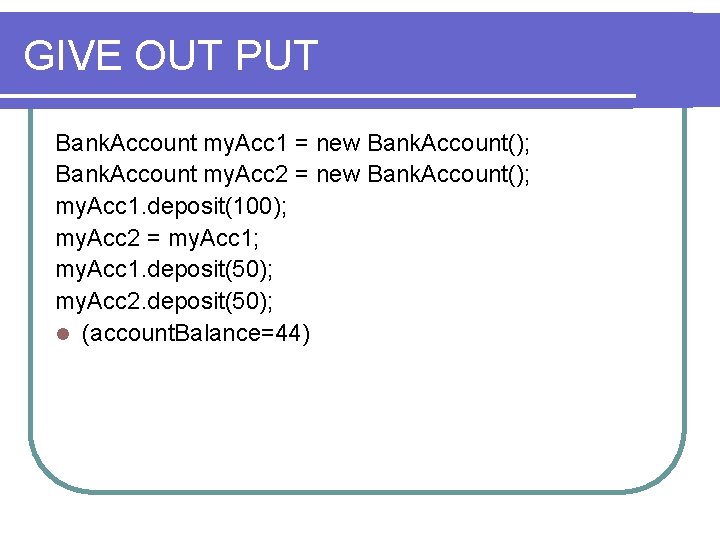 GIVE OUT PUT

BankAccount myAcc1 = new BankAccount();
BankAccount myAcc2 = new BankAccount();
myAcc1.deposit(100);
myAcc2 = myAcc1;
myAcc1.deposit(50);
myAcc2.deposit(50);

(accountBalance=44)